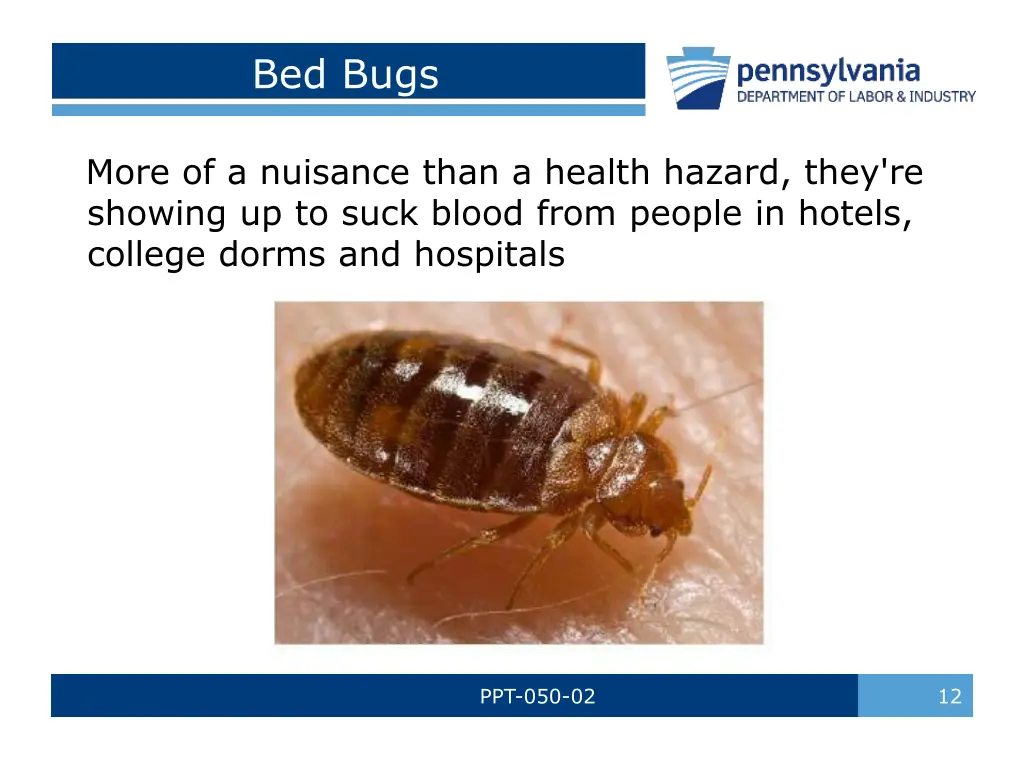 Bed Bugs

pennsylvania
DEPARTMENT OF LABOR & INDUSTRY

More of a nuisance than a health hazard, they're showing up to suck blood from people in hotels, college dorms and hospitals

PPT-050-02

12